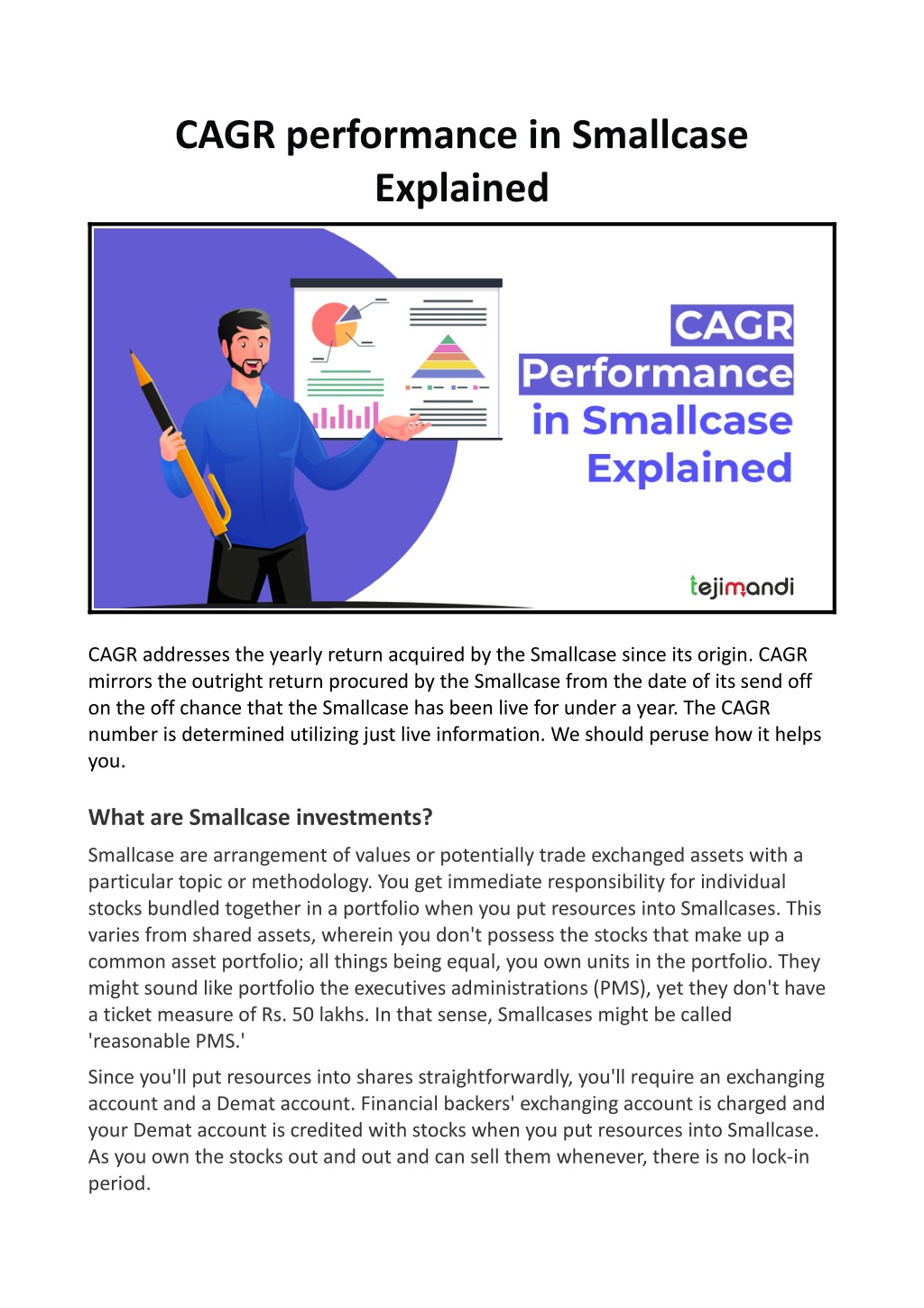 CAGR performance in Smallcase Explained

CAGR
Performance
in Smallcase
Explained

tejimandi

CAGR addresses the yearly return acquired by the Smallcase since its origin. CAGR mirrors the outright return procured by the Smallcase from the date of its send off on the off chance that the Smallcase has been live for under a year. The CAGR number is determined utilizing just live information. We should peruse how it helps you.

What are Smallcase investments?

Smallcase are arrangement of values or potentially trade exchanged assets with a particular topic or methodology. You get immediate responsibility for individual stocks bundled together in a portfolio when you put resources into Smallcases. This varies from shared assets, wherein you don't possess the stocks that make up a common asset portfolio; all things being equal, you own units in the portfolio. They might sound like portfolio the executives administrations (PMS), yet they don't have a ticket measure of Rs. 50 lakhs. In that sense, Smallcases might be called 'reasonable PMS.'

Since you'll put resources into shares straightforwardly, you'll require an exchanging account and a Demat account. Financial backers' exchanging account is charged and your Demat account is credited with stocks when you put resources into Smallcase. As you own the stocks out and out and can sell them whenever, there is no lock-in period.